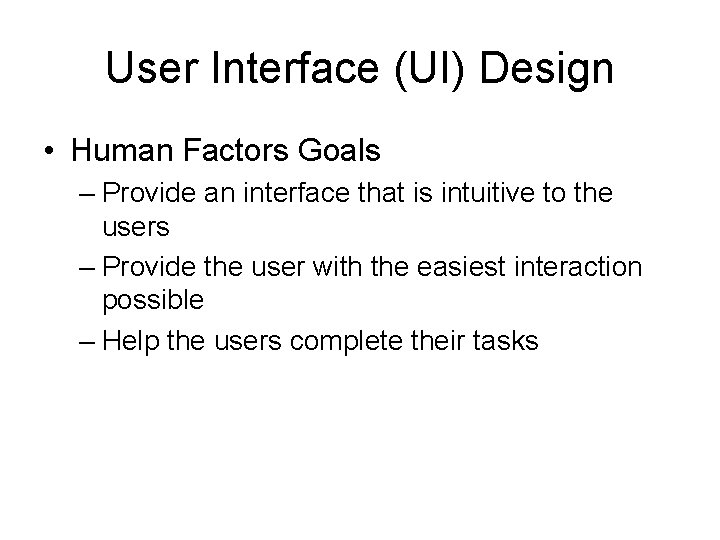 User Interface (UI) Design

• Human Factors Goals

– Provide an interface that is intuitive to the users

– Provide the user with the easiest interaction possible

– Help the users complete their tasks